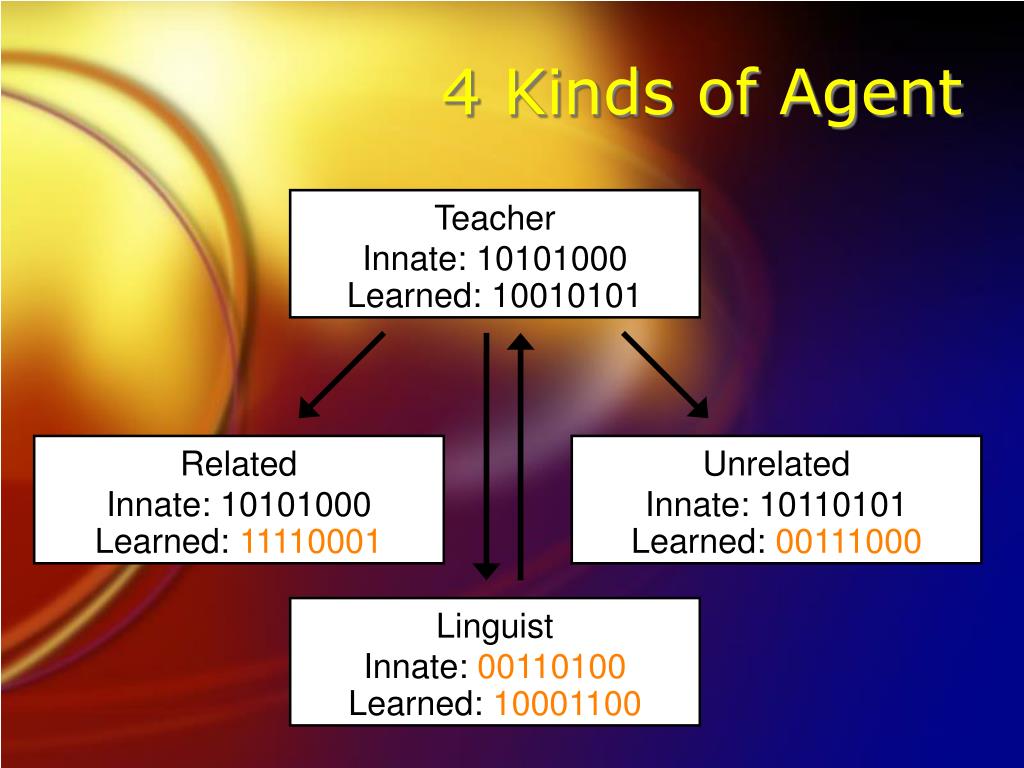 4 Kinds of Agent

Teacher
Innate: 10101000
Learned: 10010101

Related
Innate: 10101000
Learned: 11110001

Unrelated
Innate: 10110101
Learned: 00111000

Linguist
Innate: 00110100
Learned: 10001100